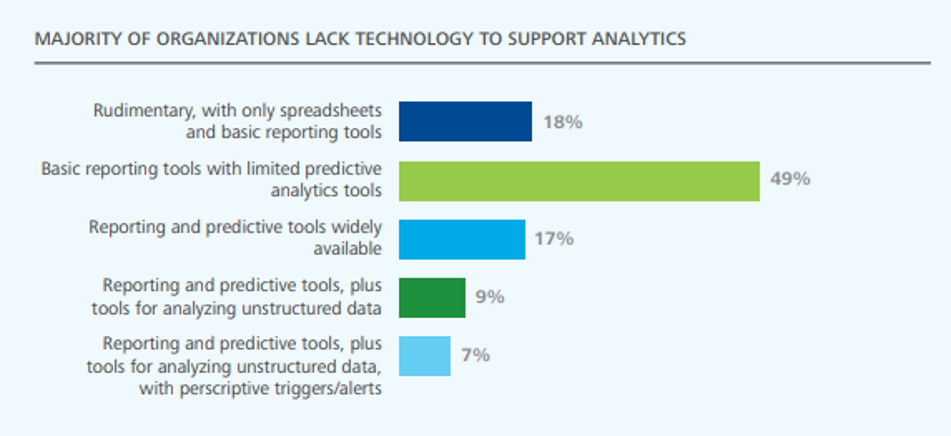 MAJORITY OF ORGANIZATIONS LACK TECHNOLOGY TO SUPPORT ANALYTICS

Rudimentary, with only spreadsheets and basic reporting tools 18%

Basic reporting tools with limited predictive analytics tools 49%

Reporting and predictive tools widely available 17%

Reporting and predictive tools, plus tools for analyzing unstructured data 9%

Reporting and predictive tools, plus tools for analyzing unstructured data, with perscriptive triggers/alerts 7%